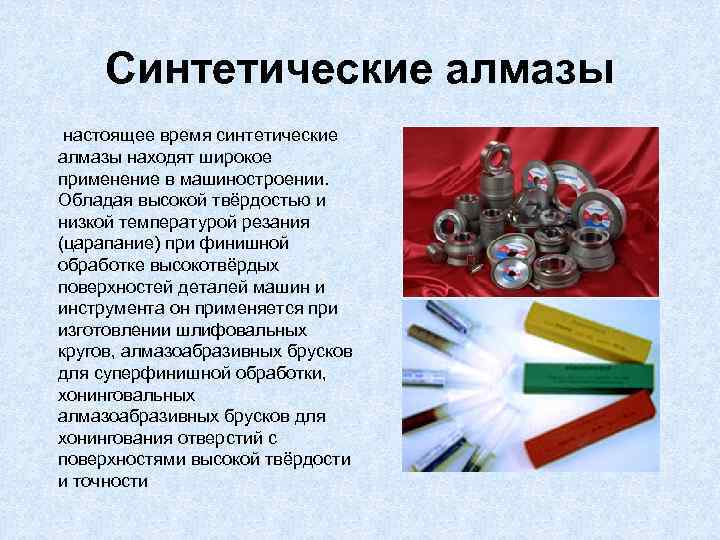 Синтетические алмазы

настоящее время синтетические алмазы находят широкое применение в машиностроении. Обладая высокой твёрдостью и низкой температурой резания (царапание) при финишной обработке высокотвёрдых поверхностей деталей машин и инструмента он применяется при изготовлении шлифовальных кругов, алмазоабразивных брусков для суперфинишной обработки, хонинговальных алмазоабразивных брусков для хонингования отверстий с поверхностями высокой твёрдости и точности